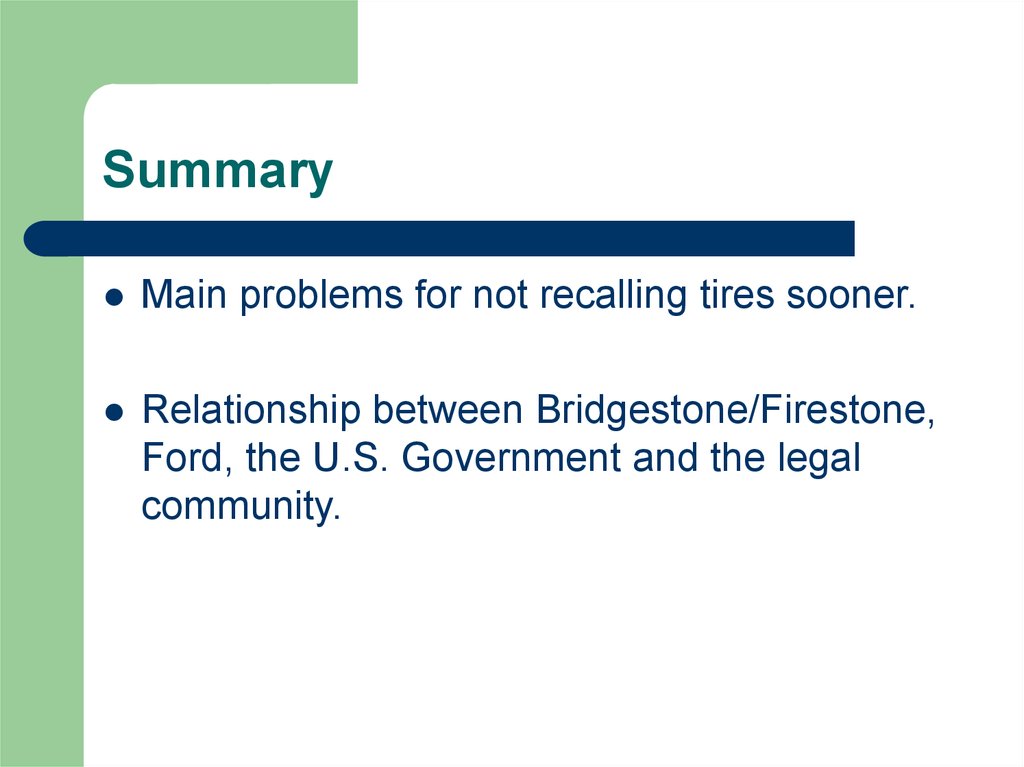 Summary

- Main problems for not recalling tires sooner.

- Relationship between Bridgestone/Firestone, Ford, the U.S. Government and the legal community.